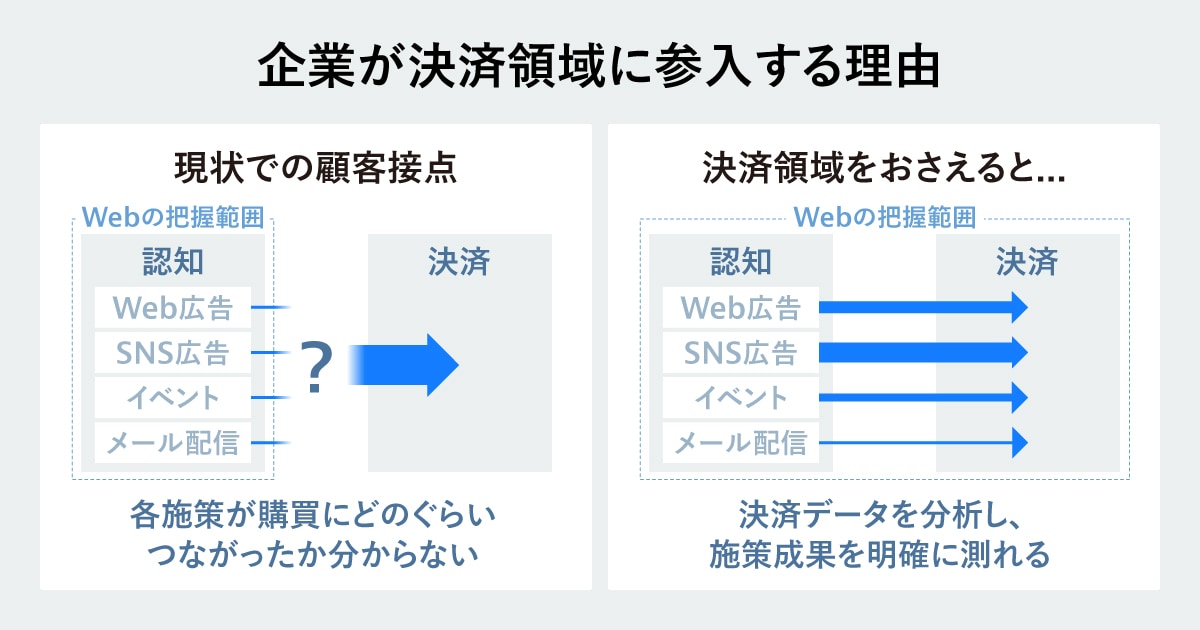 企業が決済領域に参入する理由

現状での顧客接点

Webの把握範囲

認知

Web広告
SNS広告
イベント
メール配信

?

決済

各施策が購買にどのぐらいつながったか分からない

決済領域をおさえると...

Webの把握範囲

認知

Web広告
SNS広告
イベント
メール配信

決済

決済データを分析し、施策成果を明確に測れる